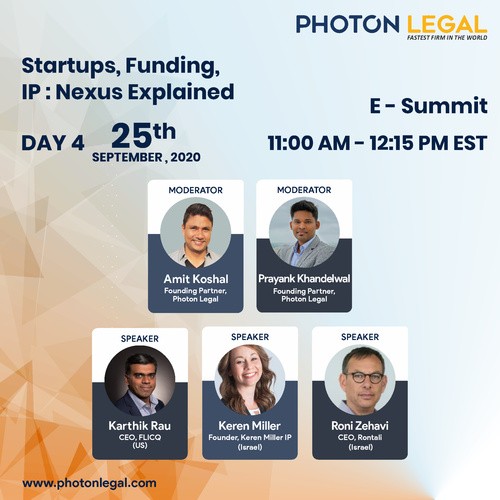 PHOTON LEGAL
FASTEST FIRM IN THE WORLD

Startups, Funding, IP : Nexus Explained

E - Summit

DAY 4 25th SEPTEMBER , 2020

11:00 AM - 12:15 PM EST

MODERATOR
Amit Koshal
Founding Partner, Photon Legal

MODERATOR
Prayank Khandelwal
Founding Partner, Photon Legal

SPEAKER
Karthik Rau
CEO, FLICQ (US)

SPEAKER
Keren Miller
Founder, Keren Miller IP (Israel)

SPEAKER
Roni Zehavi
CEO, Rontali (Israel)

www.photonlegal.com